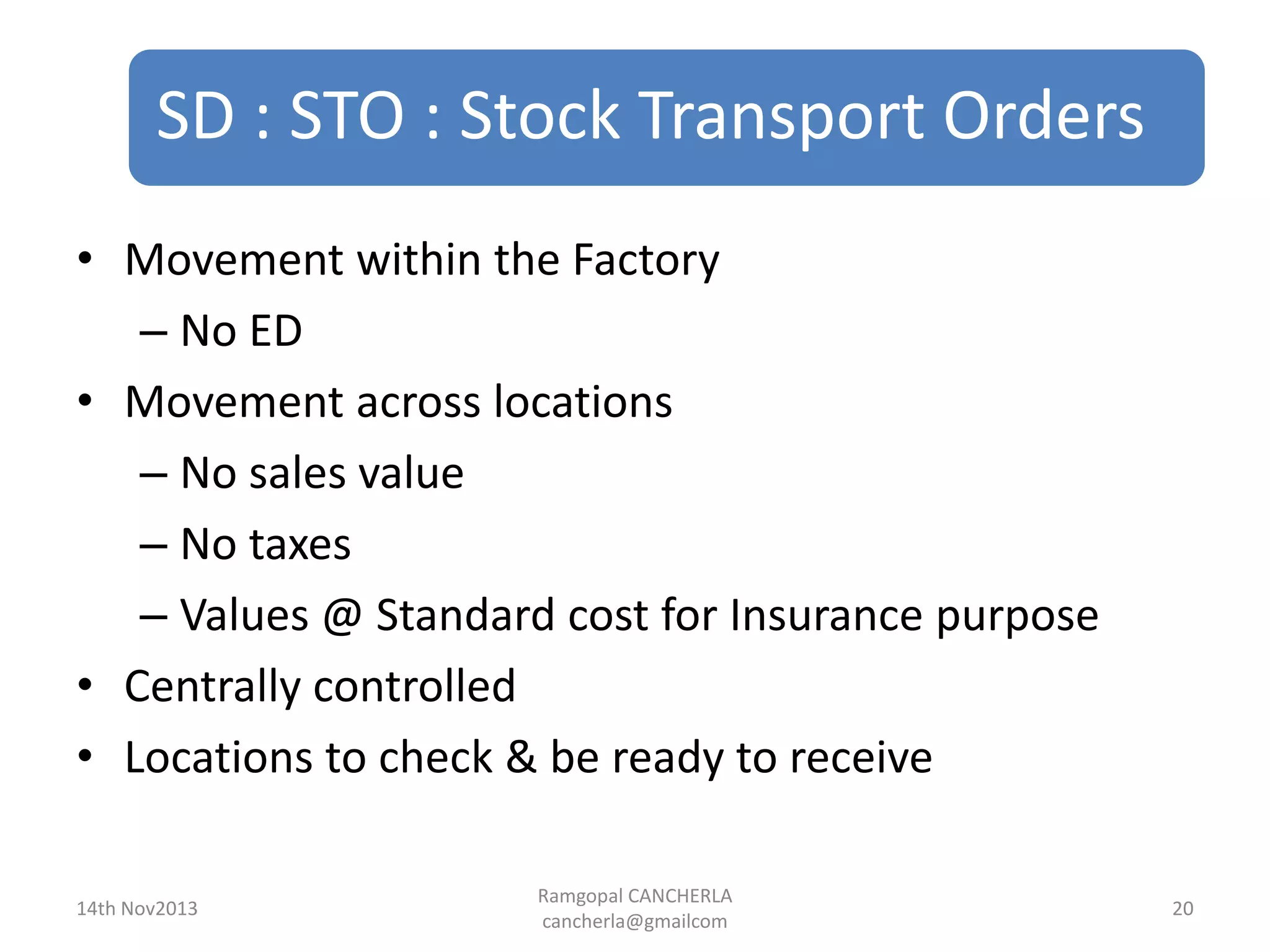 SD : STO : Stock Transport Orders

• Movement within the Factory
– No ED
• Movement across locations
– No sales value
– No taxes
– Values @ Standard cost for Insurance purpose
• Centrally controlled
• Locations to check & be ready to receive

14th Nov2013

Ramgopal CANCHERLA
cancherla@gmailcom

20